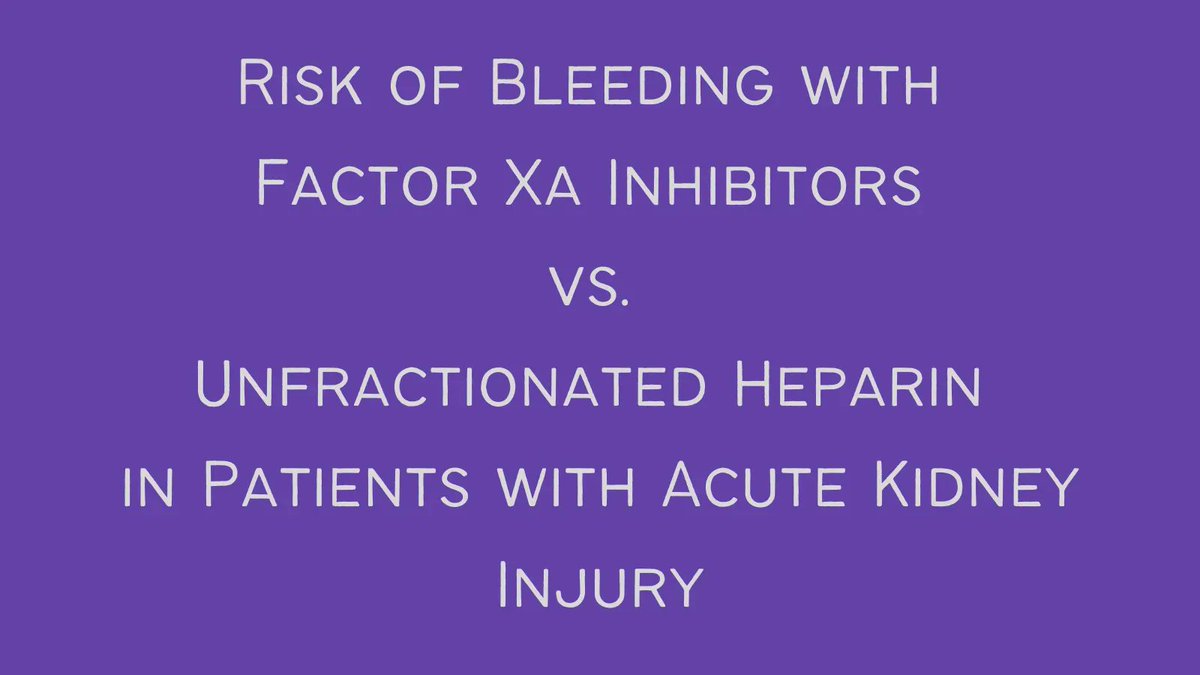 Risk of Bleeding with Factor Xa Inhibitors vs. Unfractionated Heparin in Patients with Acute Kidney Injury